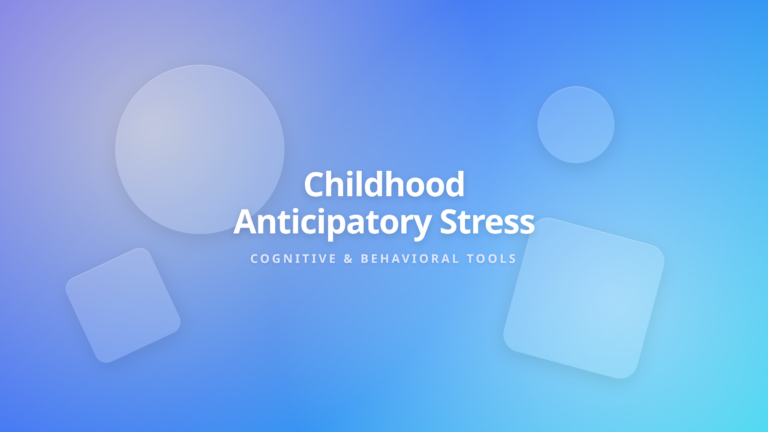 Childhood Anticipatory Stress

COGNITIVE & BEHAVIORAL TOOLS